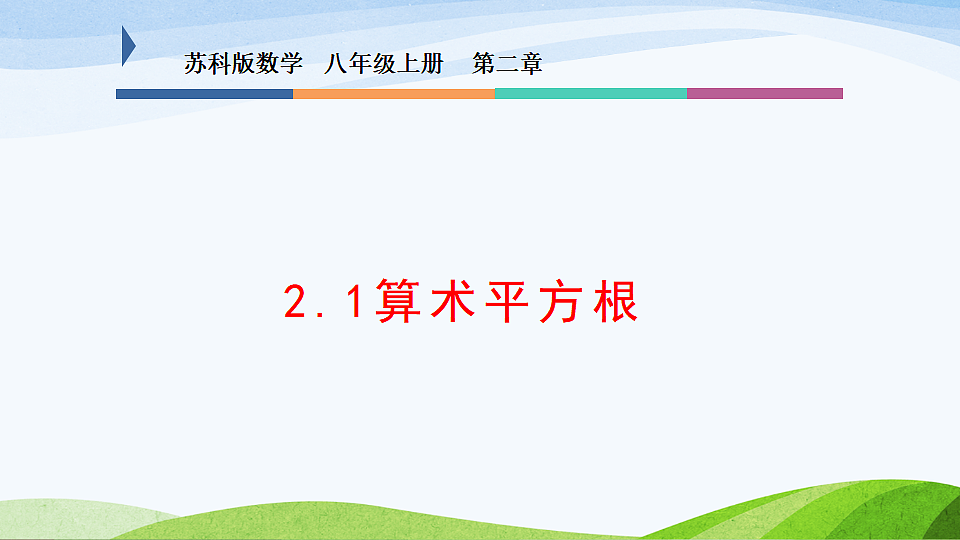 苏科版数学　八年级上册　第二章

2.1算术平方根